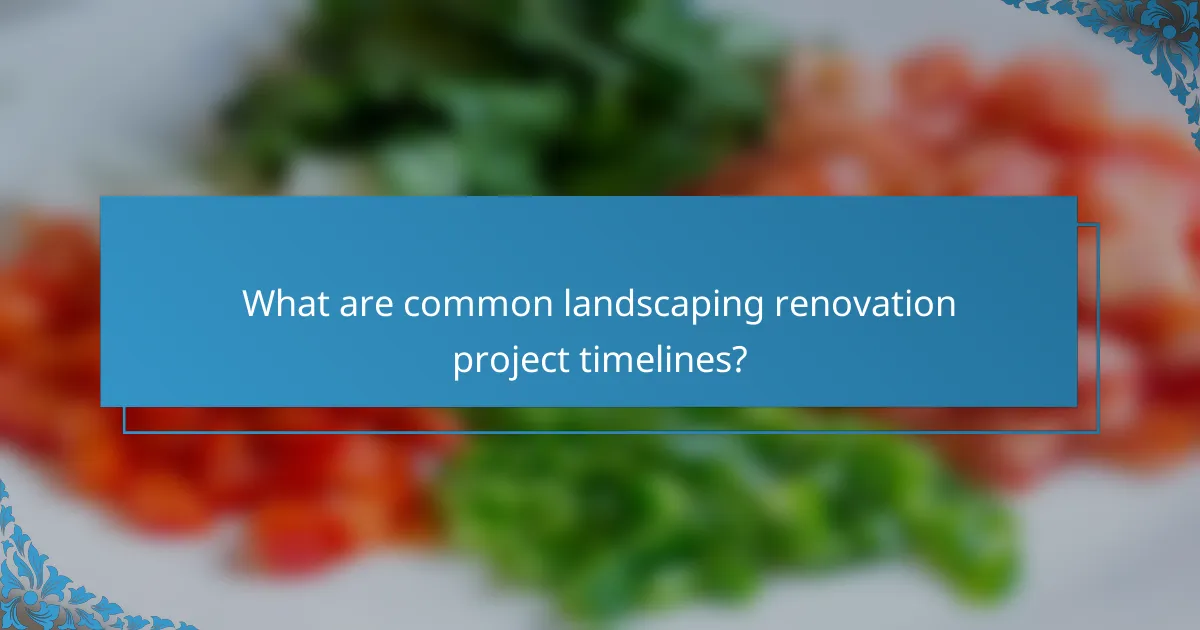 What are common landscaping renovation project timelines?